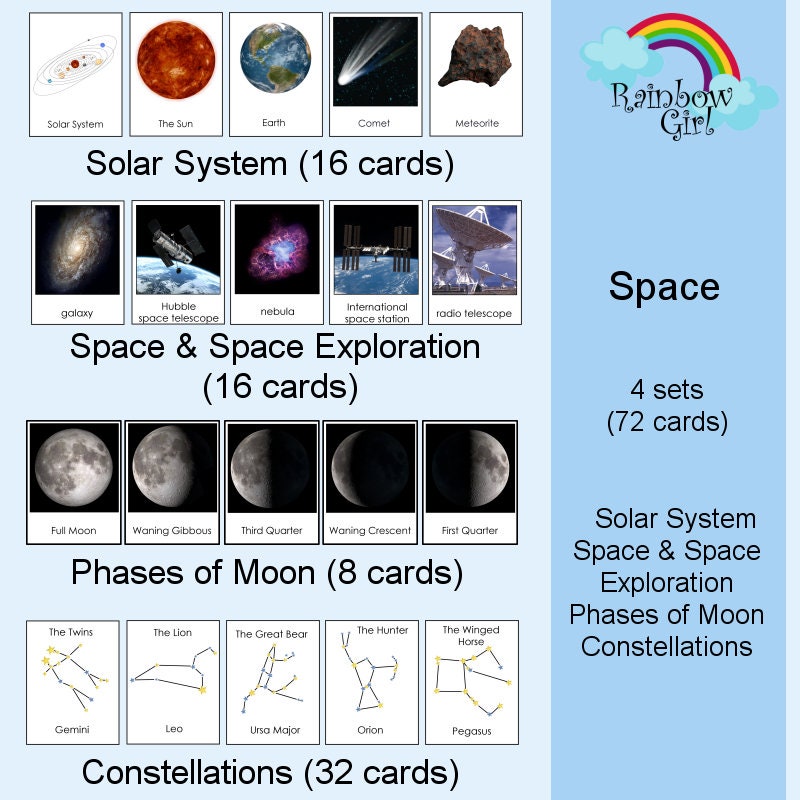 Solar System

The Sun

Earth

Comet

Meteorite

Solar System (16 cards)

galaxy

Hubble space telescope

nebula

International space station

radio telescope

Space & Space Exploration (16 cards)

Full Moon

Waning Gibbous

Third Quarter

Waning Crescent

First Quarter

Phases of Moon (8 cards)

The Twins

Gemini

The Lion

Leo

The Great Bear

Ursa Major

The Hunter

Orion

The Winged Horse

Pegasus

Constellations (32 cards)

Rainbow Girl

Space

4 sets
(72 cards)

Solar System
Space & Space Exploration
Phases of Moon
Constellations